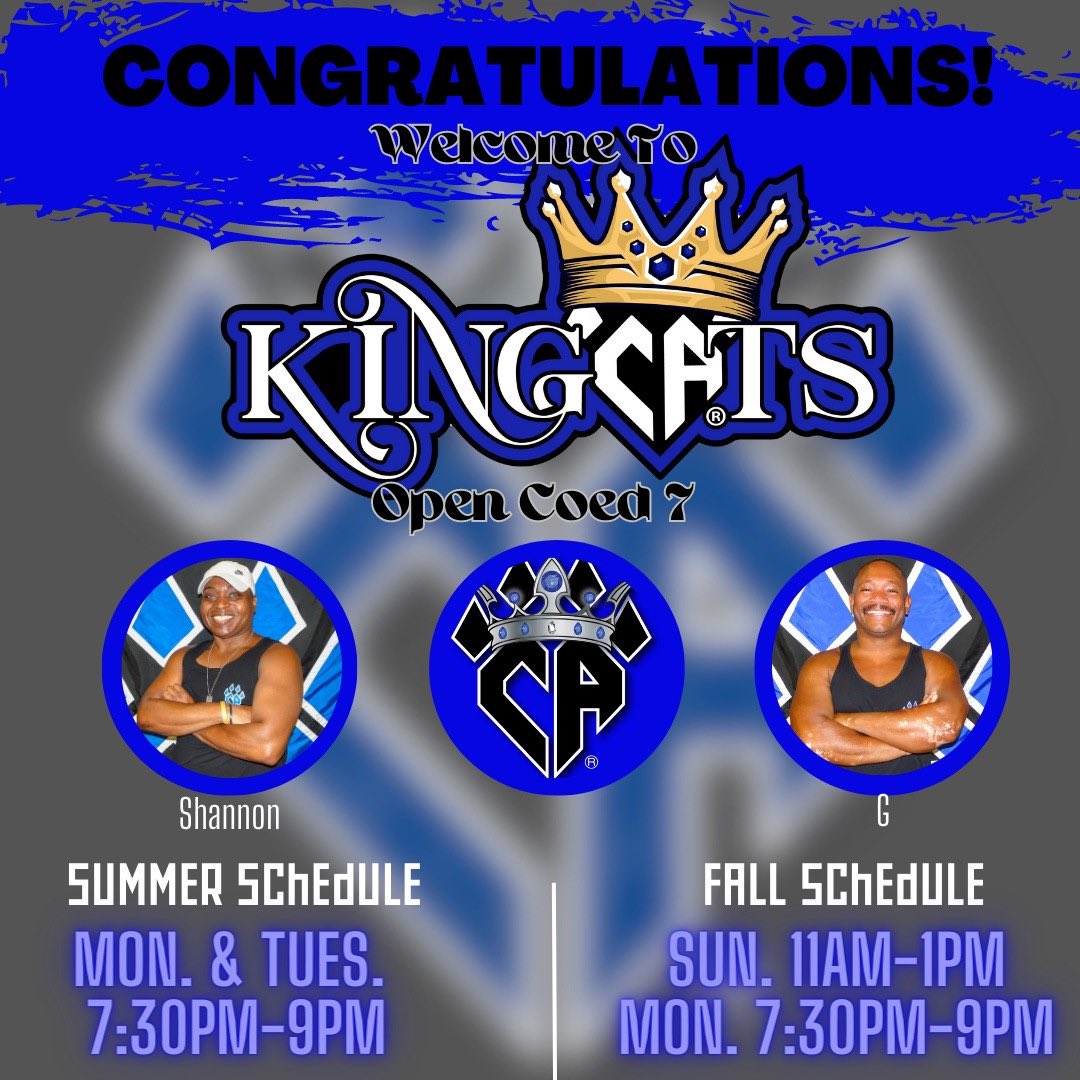 CONGRATULATIONS!

Welcome To

KINGCATS®

Open Coed 7

CA®

Shannon

G

SUMMER SChEdULE

MON. & TUES.
7:30PM-9PM

FALL SChEdULE

SUN. 11AM-1PM
MON. 7:30PM-9PM